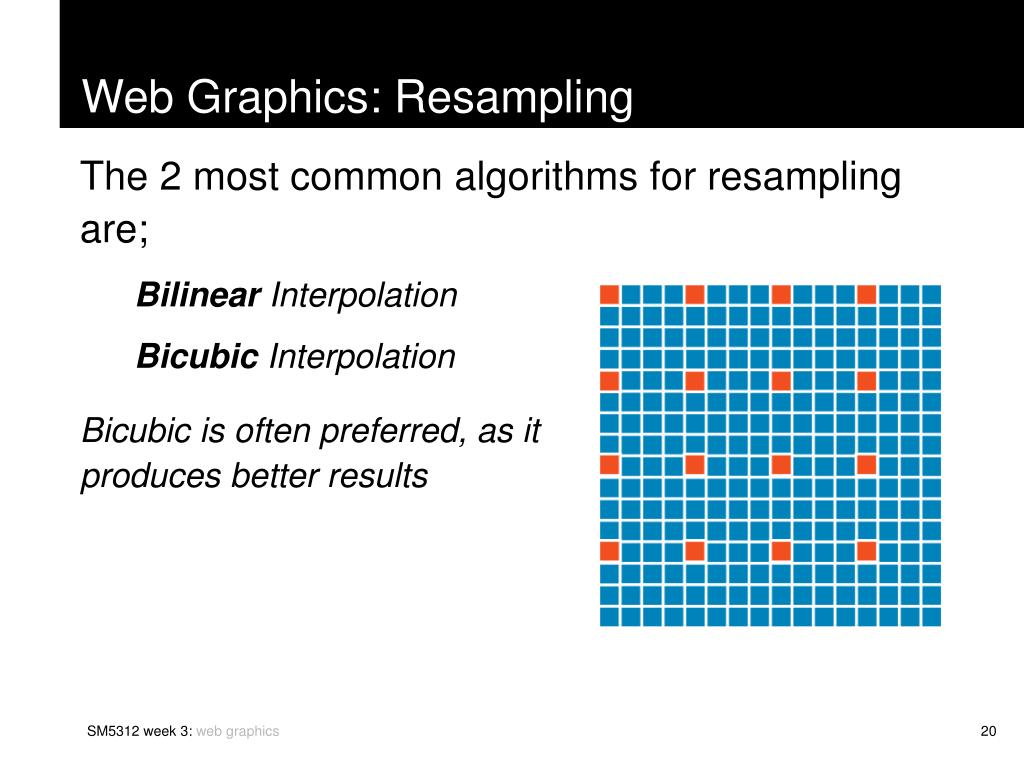 Web Graphics: Resampling

The 2 most common algorithms for resampling are;

Bilinear Interpolation

Bicubic Interpolation

Bicubic is often preferred, as it produces better results

SM5312 week 3: web graphics

20